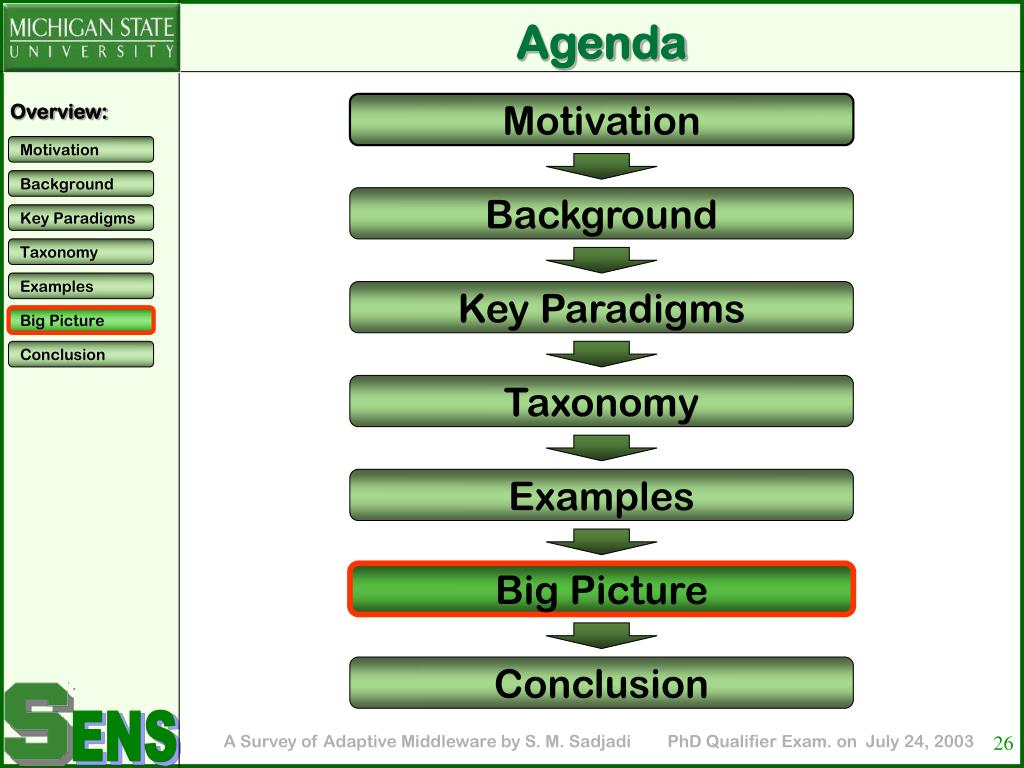 MICHIGAN STATE
UNIVERSITY

Agenda

Overview:

Motivation

Background

Key Paradigms

Taxonomy

Examples

Big Picture

Conclusion

Motivation

Background

Key Paradigms

Taxonomy

Examples

Big Picture

Conclusion

SENS

A Survey of Adaptive Middleware by S. M. Sadjadi PhD Qualifier Exam. on July 24, 2003 26